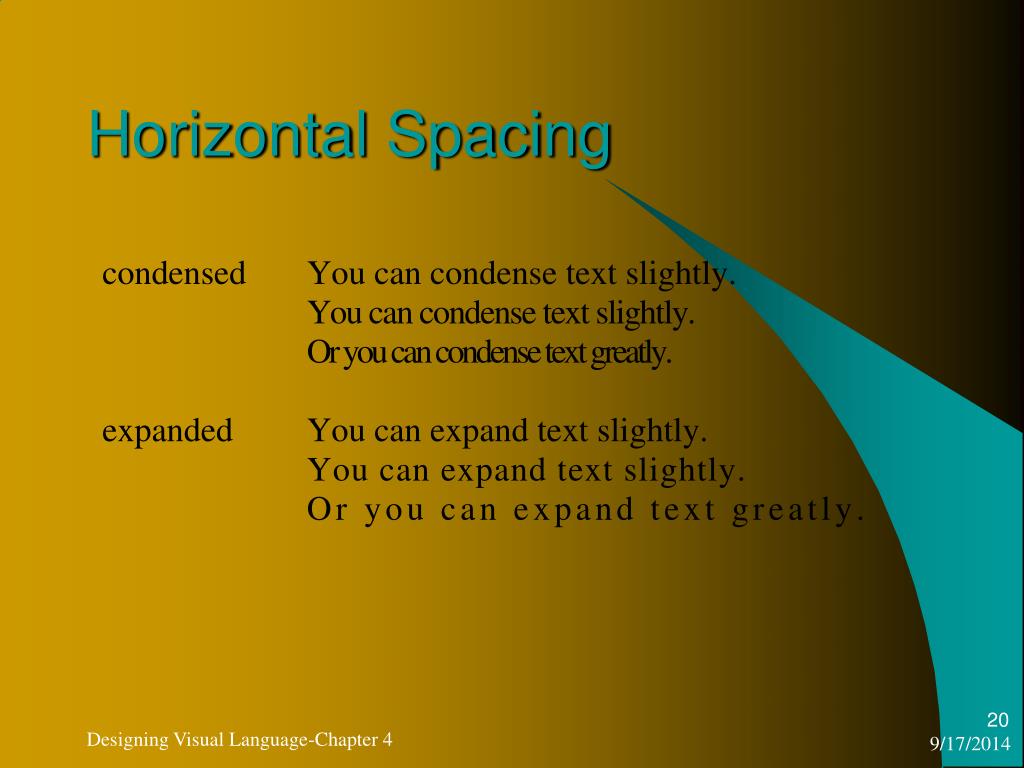 Horizontal Spacing

condensed You can condense text slightly.
You can condense text slightly.
Or you can condense text greatly.

expanded You can expand text slightly.
You can expand text slightly.
Or you can expand text greatly.

Designing Visual Language-Chapter 4

20
9/17/2014